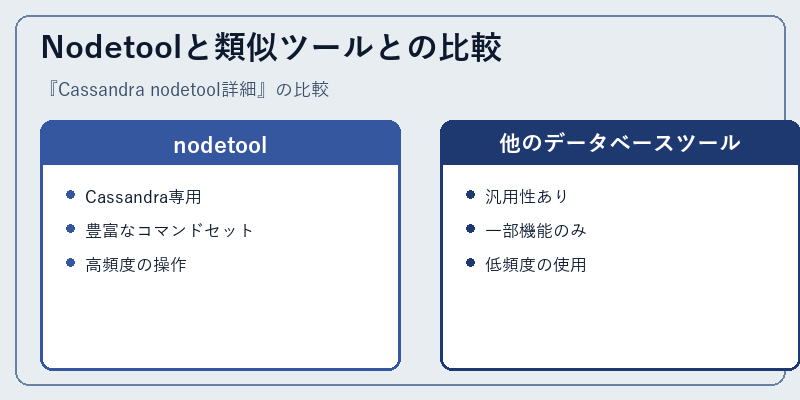 Nodetoolと類似ツールとの比較

『Cassandra nodetool詳細』の比較

nodetool

- Cassandra専用
- 豊富なコマンドセット
- 高頻度の操作

他のデータベースツール

- 汎用性あり
- 一部機能のみ
- 低頻度の使用